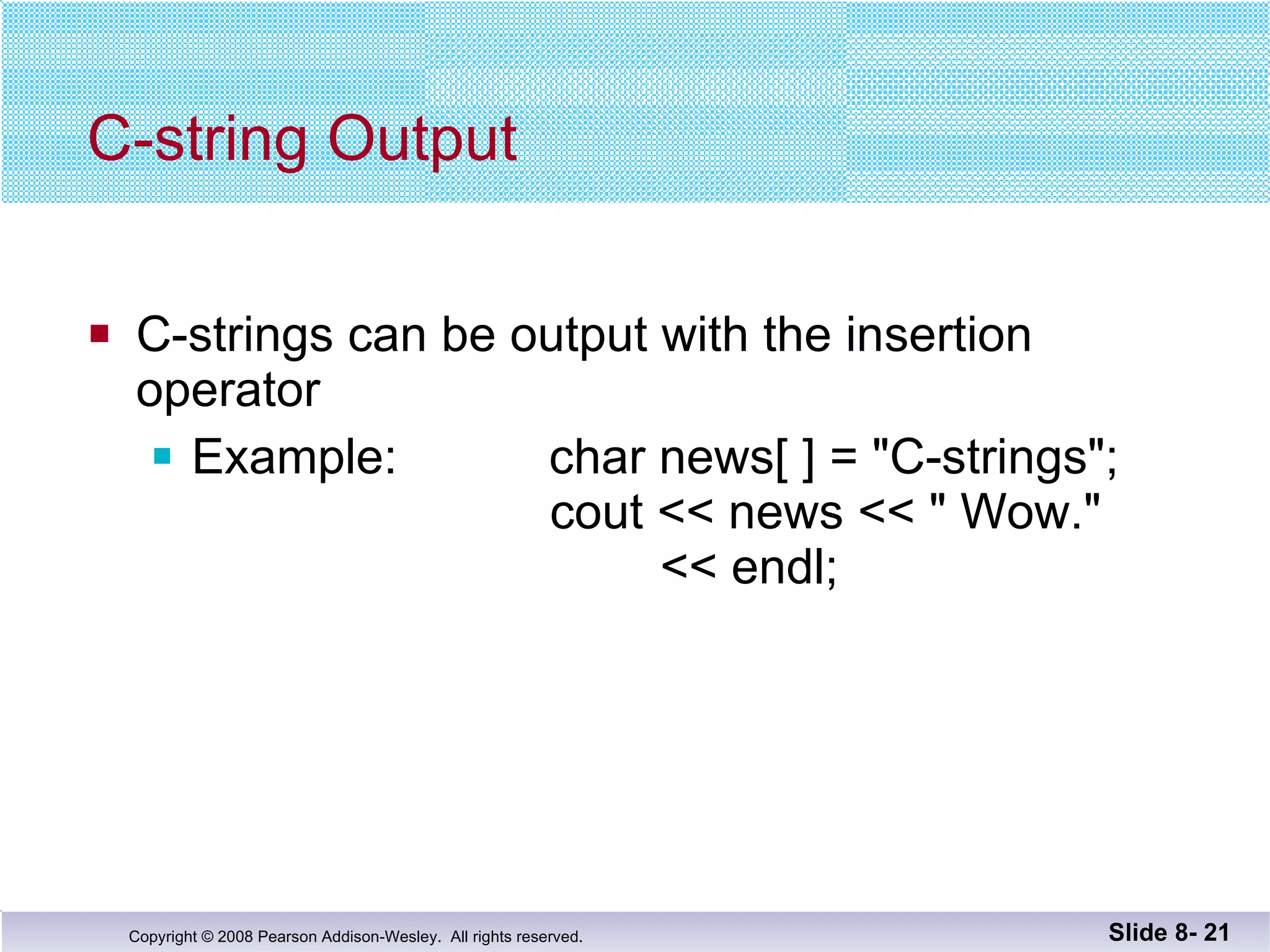 C-string Output

C-strings can be output with the insertion operator

Example: char news[ ] = "C-strings";
cout << news << " Wow."
<< endl;

Copyright © 2008 Pearson Addison-Wesley. All rights reserved.

Slide 8- 21